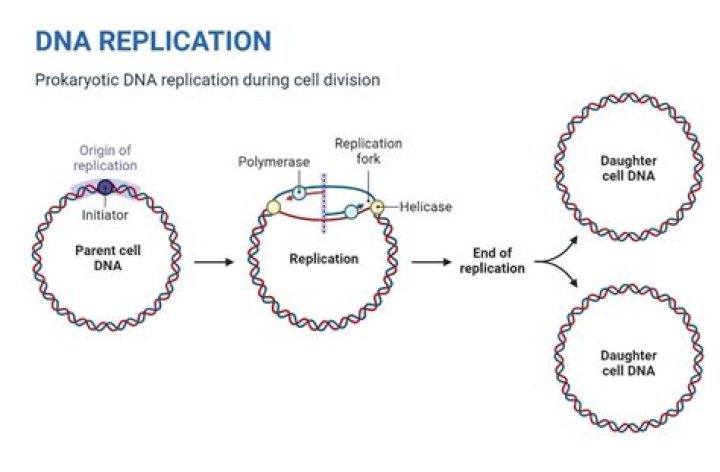 DNA REPLICATION

Prokaryotic DNA replication during cell division

Origin of replication

Initiator

Parent cell DNA

Polymerase

Replication fork

Helicase

Replication

End of replication

Daughter cell DNA

Daughter cell DNA